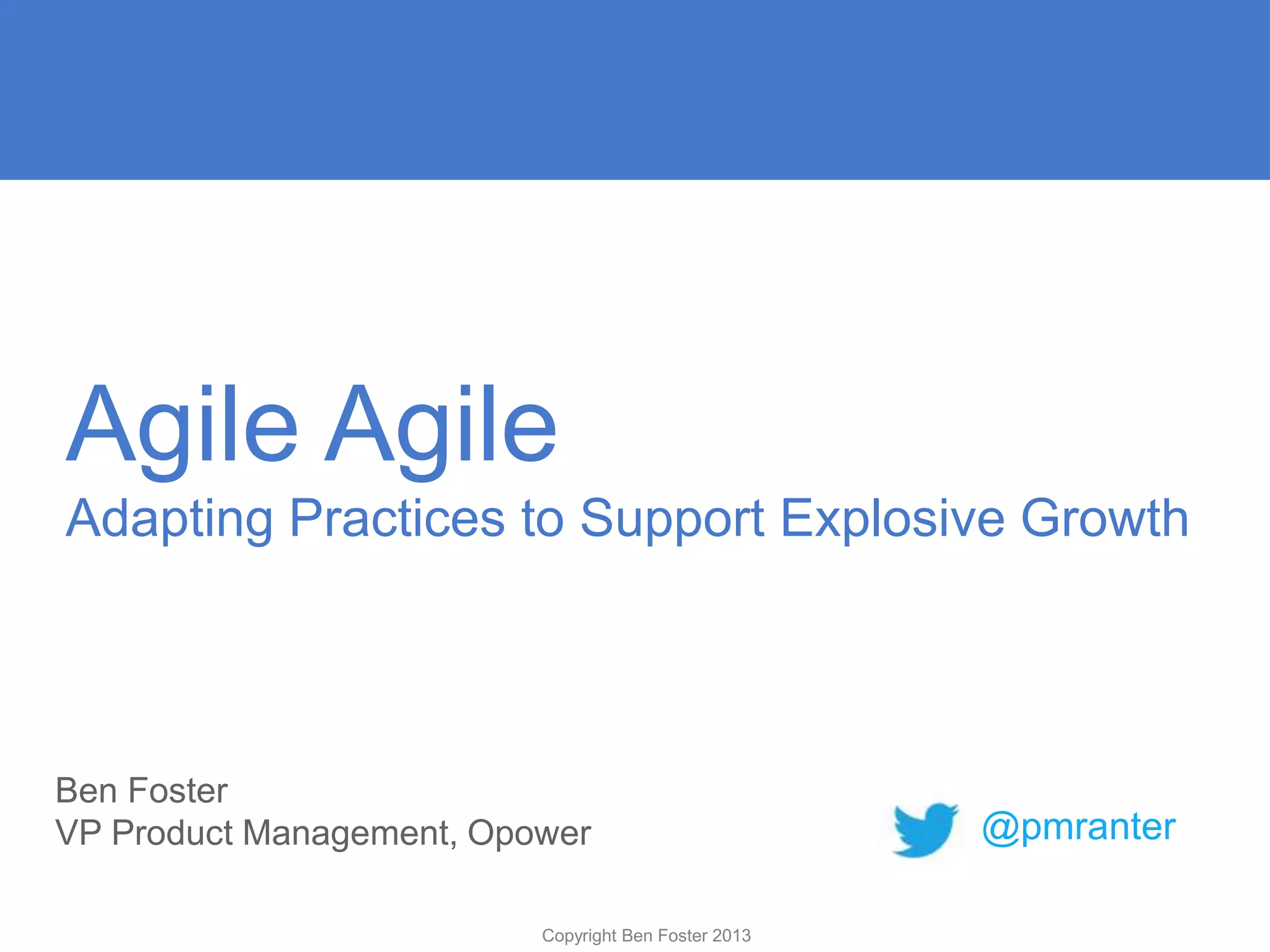 Agile Agile

Adapting Practices to Support Explosive Growth

Ben Foster
VP Product Management, Opower

@pmranter

Copyright Ben Foster 2013